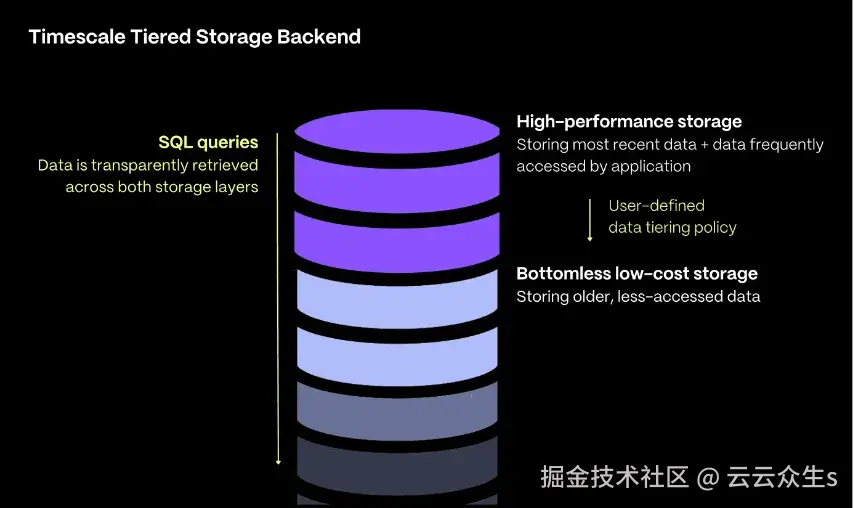 Timescale Tiered Storage Backend

SQL queries
Data is transparently retrieved across both storage layers

High-performance storage
Storing most recent data + data frequently accessed by application

User-defined data tiering policy

Bottomless low-cost storage
Storing older, less-accessed data

掘金技术社区 @ 云云众生s